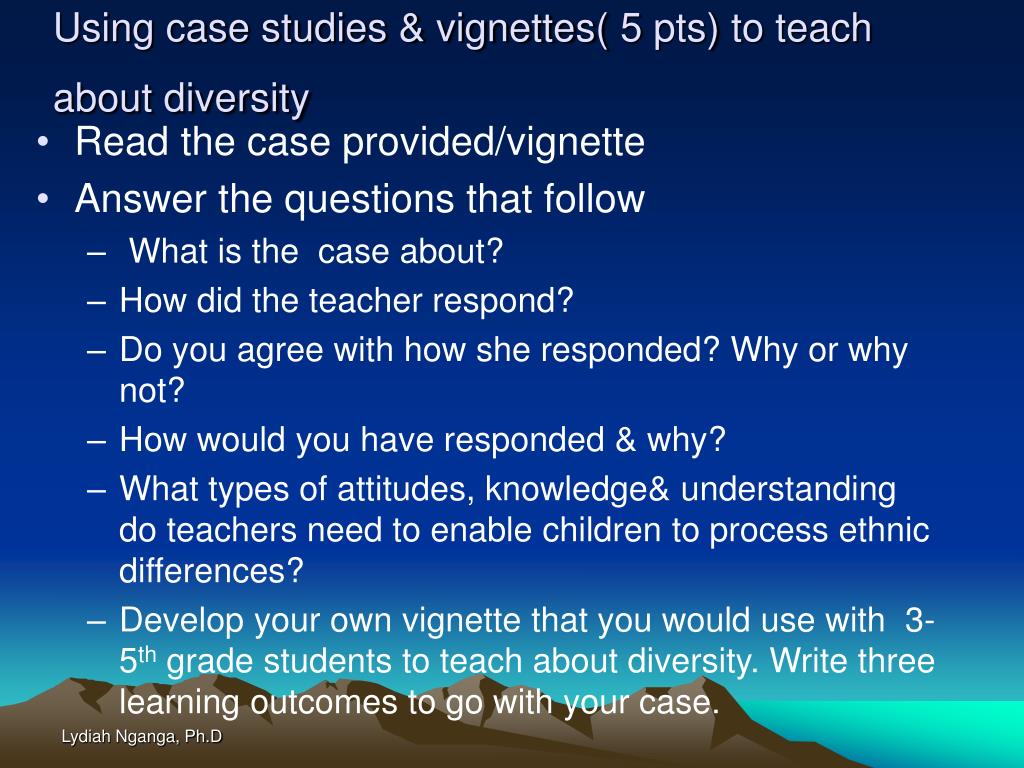 Using case studies & vignettes( 5 pts) to teach about diversity

• Read the case provided/vignette
• Answer the questions that follow
– What is the case about?
– How did the teacher respond?
– Do you agree with how she responded? Why or why not?
– How would you have responded & why?
– What types of attitudes, knowledge& understanding do teachers need to enable children to process ethnic differences?
– Develop your own vignette that you would use with 3-5$^{th}$ grade students to teach about diversity. Write three learning outcomes to go with your case.

Lydiah Nganga, Ph.D